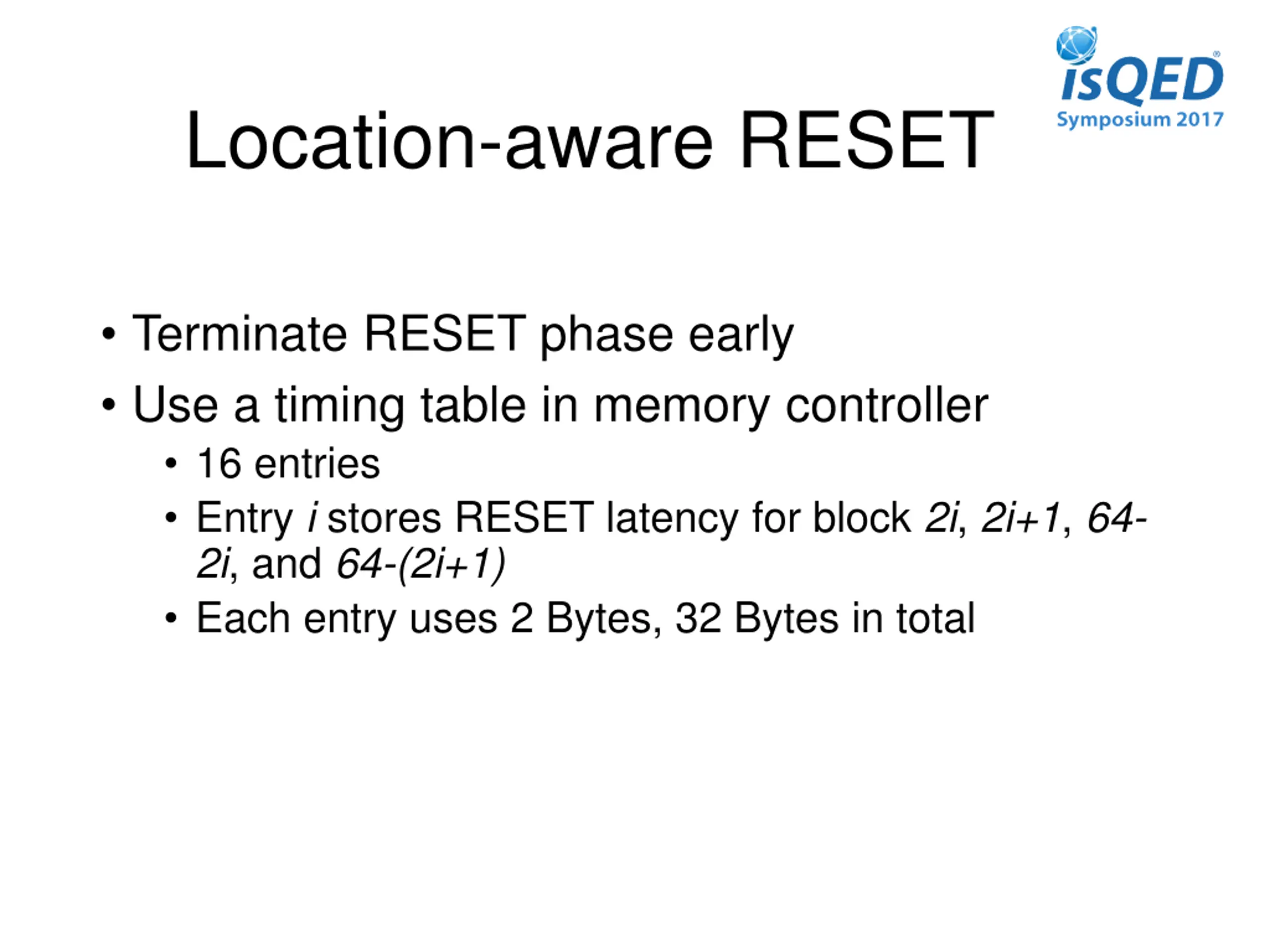 isQED®
Symposium 2017

Location-aware RESET

• Terminate RESET phase early
• Use a timing table in memory controller
  • 16 entries
  • Entry $i$ stores RESET latency for block $2i$, $2i+1$, $64-2i$, and $64-(2i+1)$
  • Each entry uses 2 Bytes, 32 Bytes in total